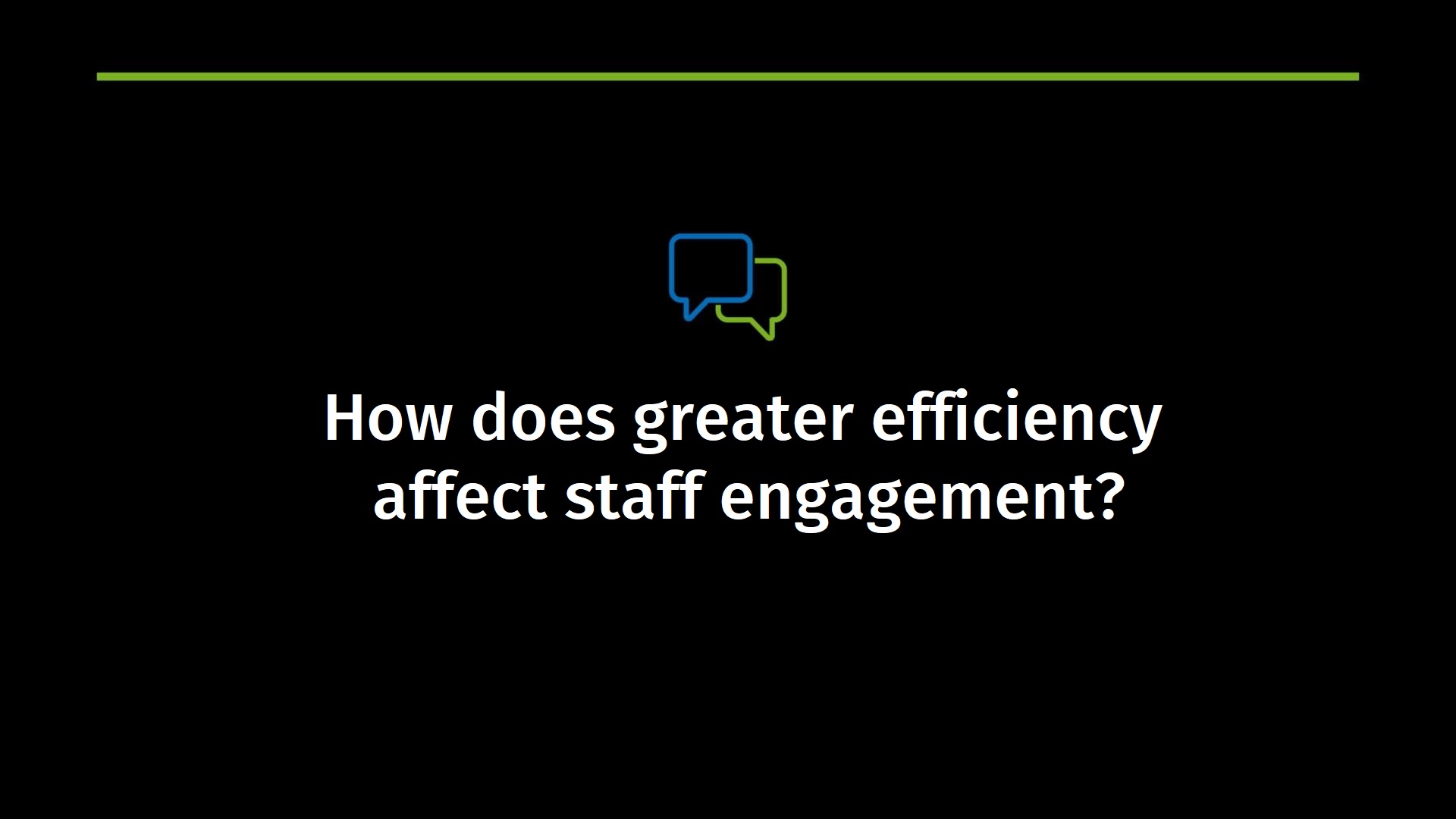 How does greater efficiency affect staff engagement?